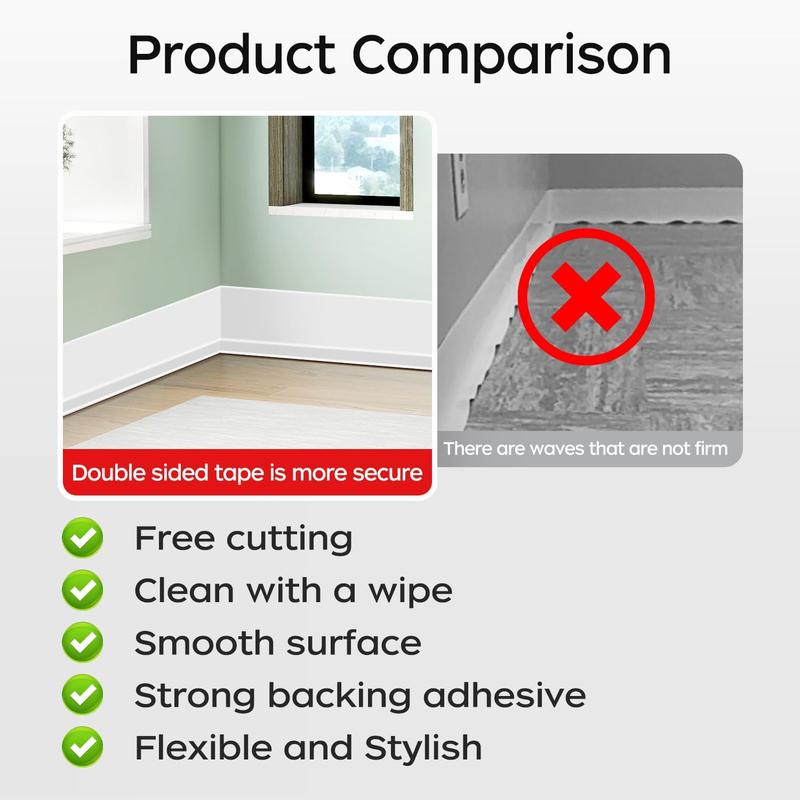 Product Comparison

Double sided tape is more secure

There are waves that are not firm

Free cutting
Clean with a wipe
Smooth surface
Strong backing adhesive
Flexible and Stylish